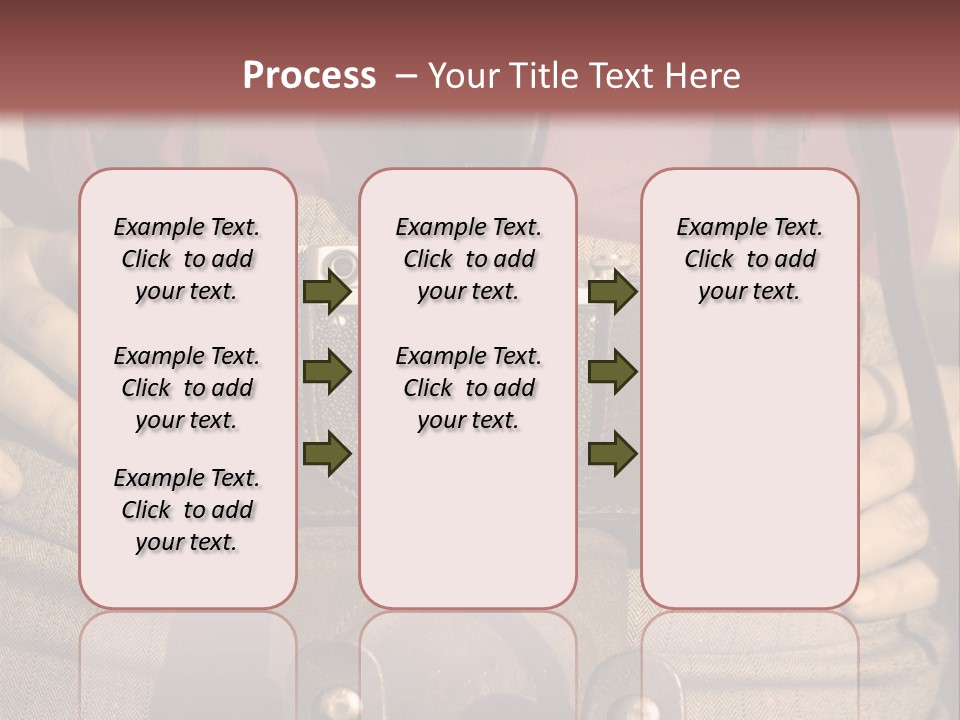 Process – Your Title Text Here

Example Text. Click to add your text.

Example Text. Click to add your text.

Example Text. Click to add your text.

Example Text. Click to add your text.

Example Text. Click to add your text.

Example Text. Click to add your text.